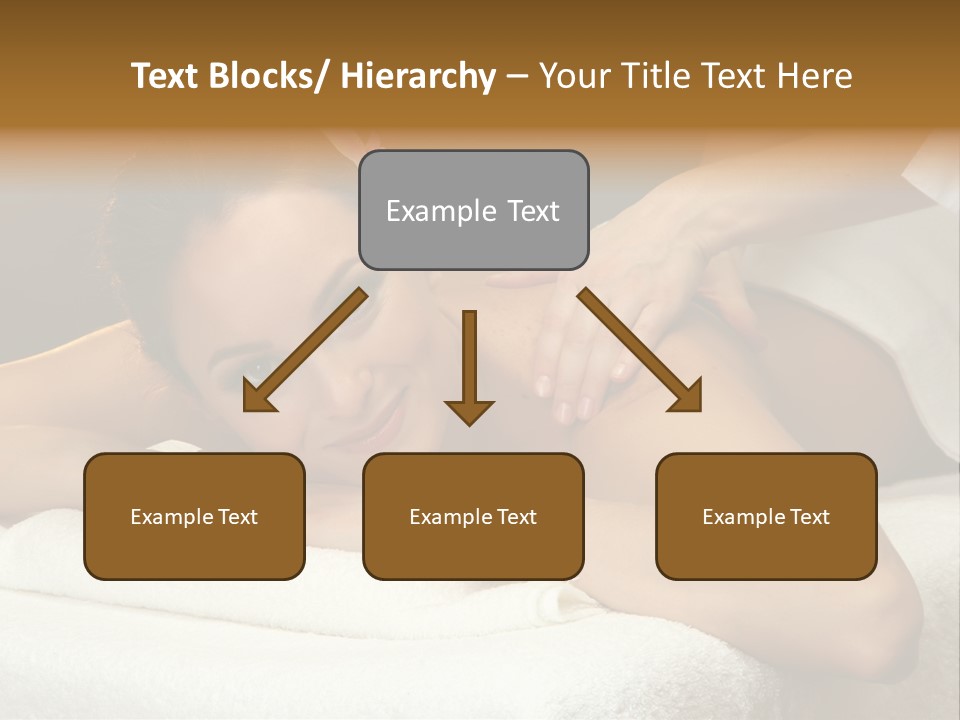 Text Blocks/ Hierarchy – Your Title Text Here

Example Text

Example Text

Example Text

Example Text